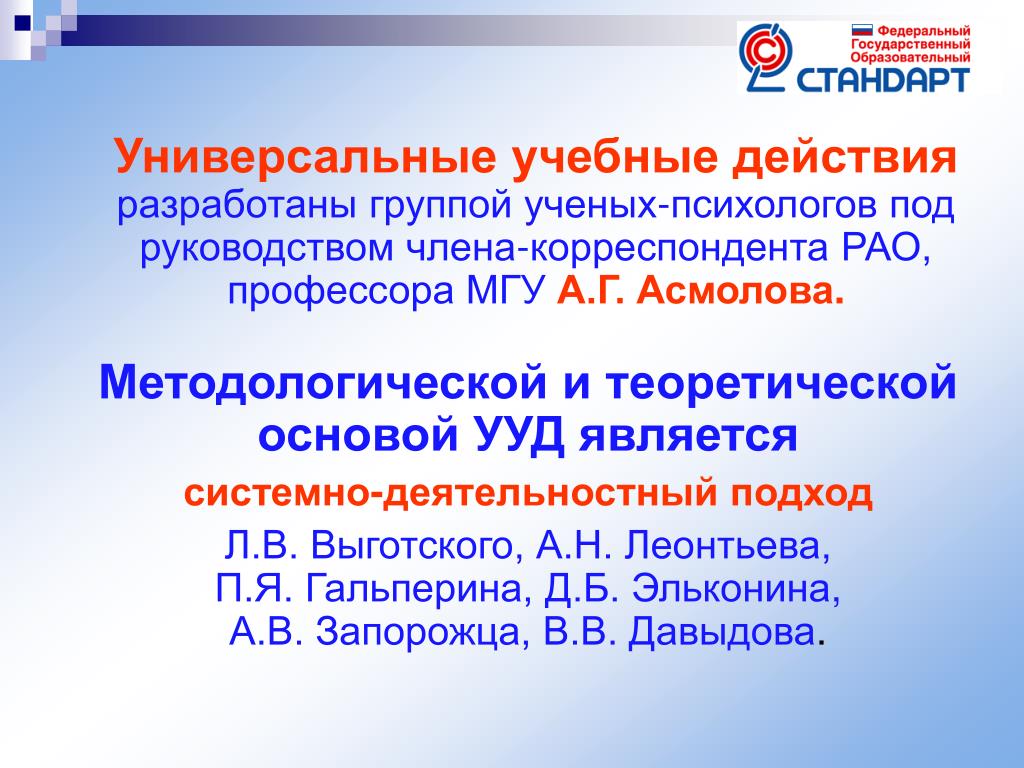 Федеральный Государственный Образовательный
СТАНДАРТ

Универсальные учебные действия разработаны группой ученых-психологов под руководством члена-корреспондента РАО, профессора МГУ А.Г. Асмолова.

Методологической и теоретической основой УУД является
системно-деятельностный подход
Л.В. Выготского, А.Н. Леонтьева, П.Я. Гальперина, Д.Б. Эльконина, А.В. Запорожца, В.В. Давыдова.